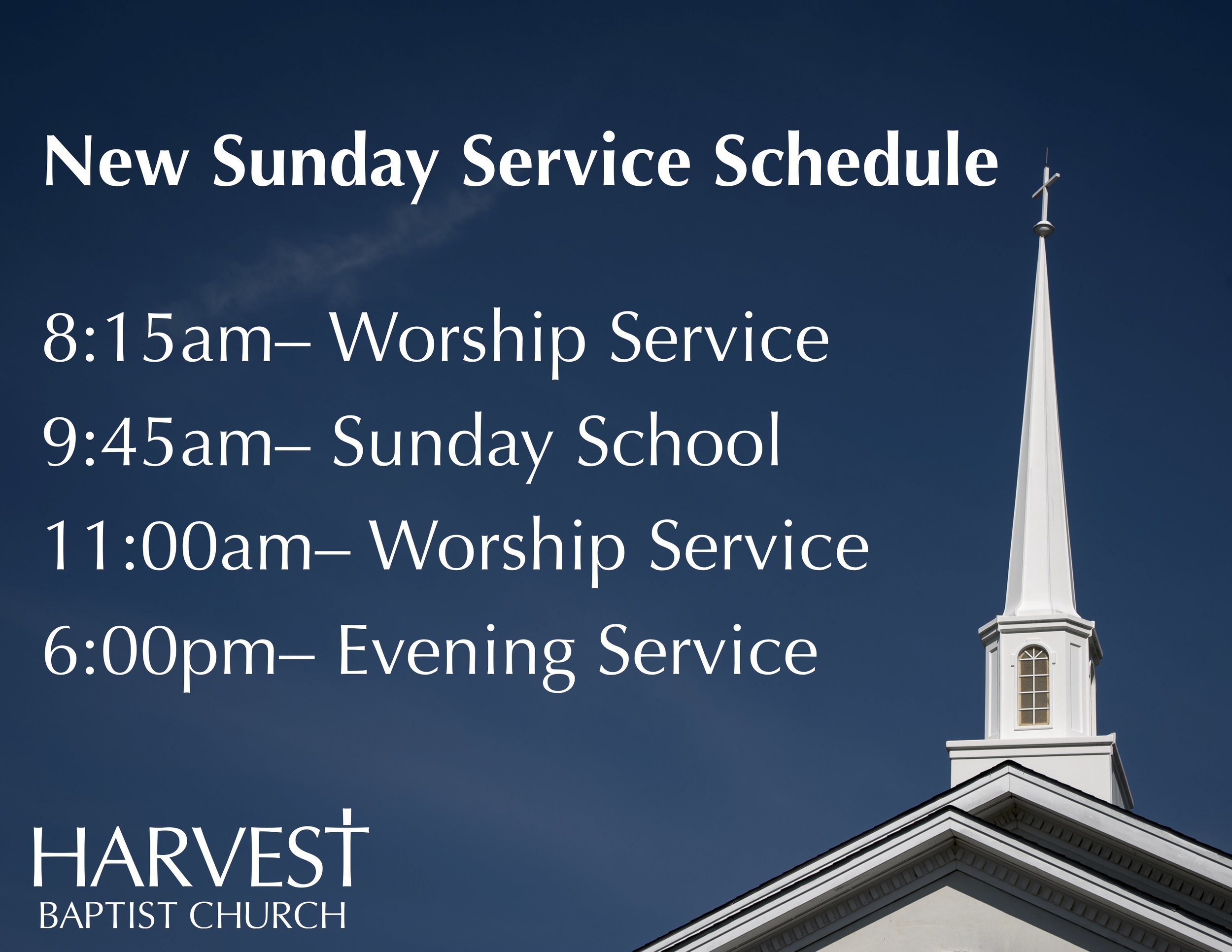 New Sunday Service Schedule

8:15am– Worship Service
9:45am– Sunday School
11:00am– Worship Service
6:00pm– Evening Service

HARVEST
BAPTIST CHURCH